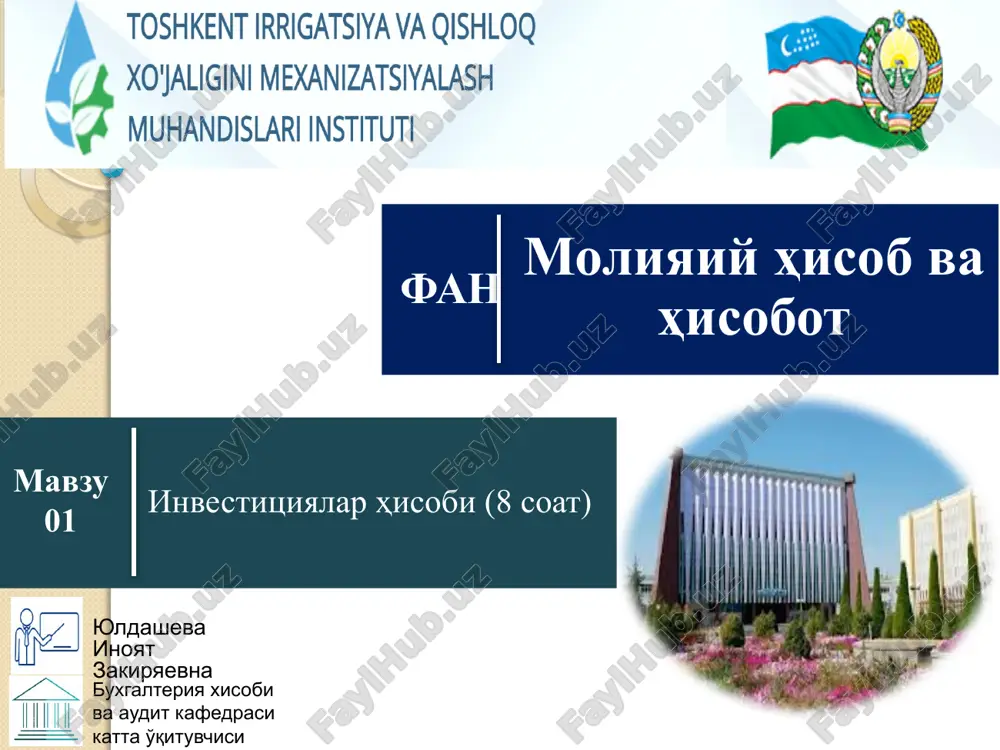 TOSHKENT IRRIGATSIYA VA QISHLOQ XO'JALIGINI MEXANIZATSIYALASH MUHANDISLARI INSTITUTI

ФАН

Молияий ҳисоб ва ҳисобот

Мавзу 01

Инвестициялар ҳисоби (8 соат)

Юлдашева Иноят Закиряевна

Бухгалтерия хисоби ва аудит кафедраси катта ўқитувчиси

FaylHub.uz